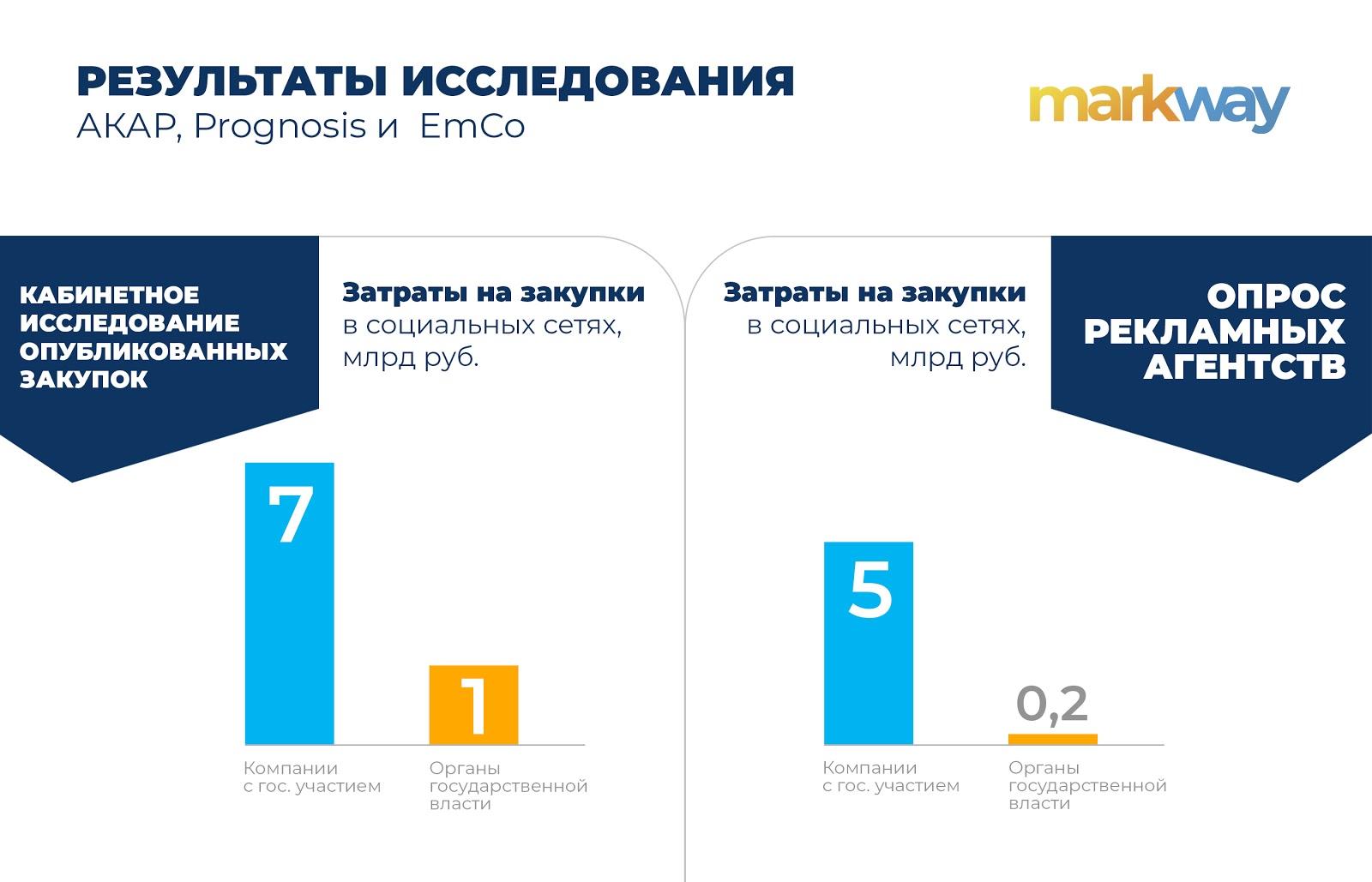 РЕЗУЛЬТАТЫ ИССЛЕДОВАНИЯ
АКАР, Prognosis и EmCo

markway

КАБИНЕТНОЕ ИССЛЕДОВАНИЕ ОПУБЛИКОВАННЫХ ЗАКУПОК

Затраты на закупки в социальных сетях, млрд руб.

7

1

Компании с гос. участием

Органы государственной власти

Затраты на закупки в социальных сетях, млрд руб.

ОПРОС РЕКЛАМНЫХ АГЕНТСТВ

5

0,2

Компании с гос. участием

Органы государственной власти